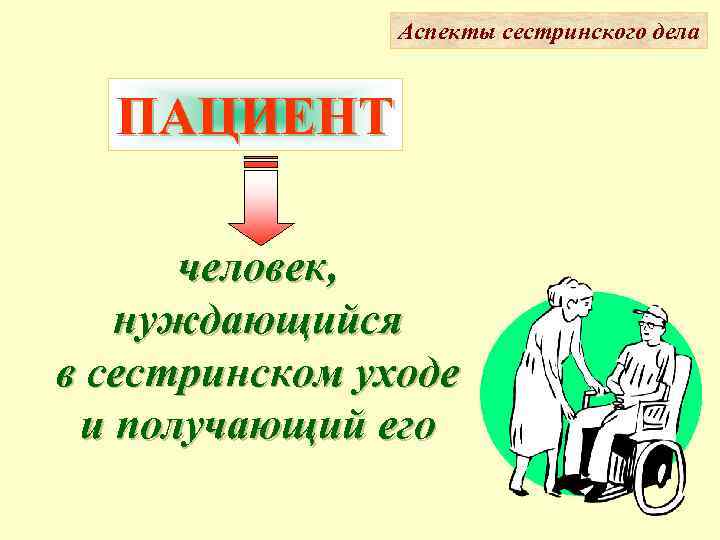 Аспекты сестринского дела

ПАЦИЕНТ

человек, нуждающийся в сестринском уходе и получающий его